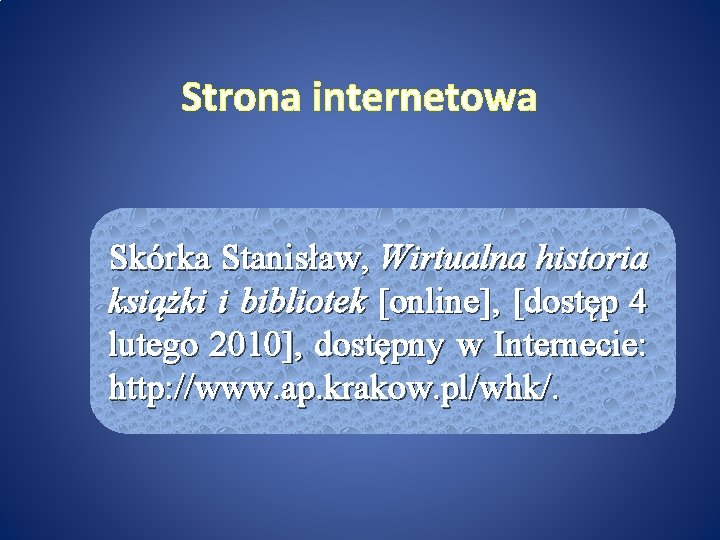 Strona internetowa

Skórka Stanisław, Wirtualna historia książki i bibliotek [online], [dostęp 4 lutego 2010], dostępny w Internecie: http://www.ap.krakow.pl/whk/.